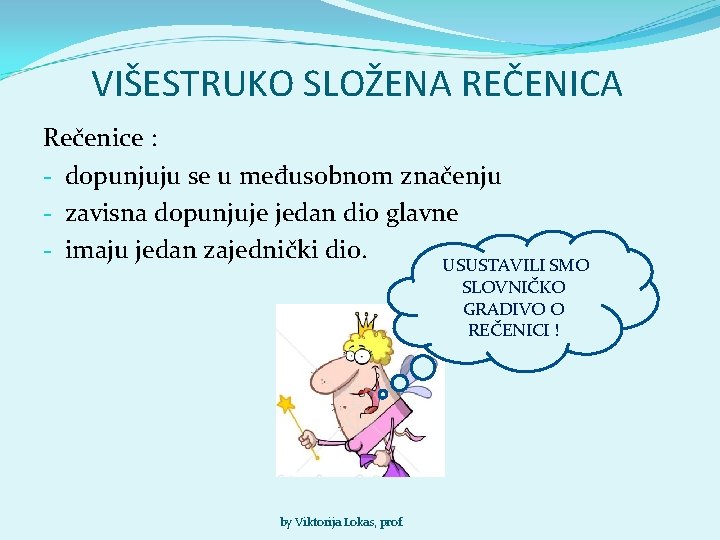 VIŠESTRUKO SLOŽENA REČENICA

Rečenice :
- dopunjuju se u međusobnom značenju
- zavisna dopunjuje jedan dio glavne
- imaju jedan zajednički dio.

USUSTAVILI SMO SLOVNIČKO GRADIVO O REČENICI !

by Viktorija Lokas, prof.